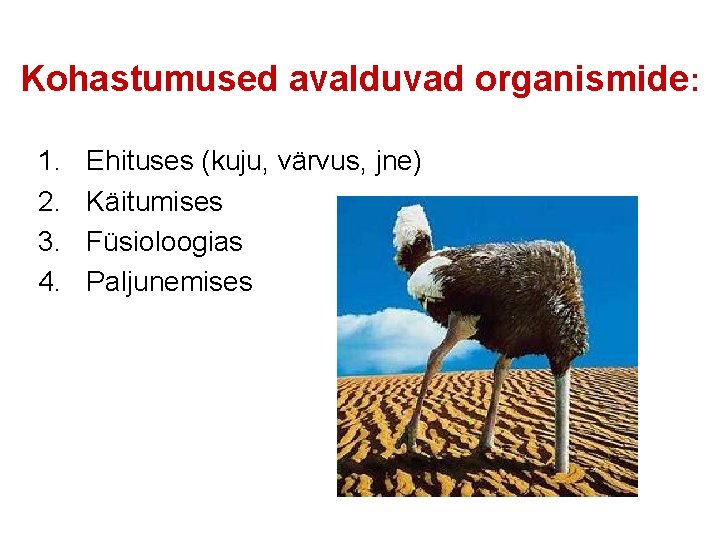 Kohastumused avalduvad organismide:

1. Ehituses (kuju, värvus, jne)
2. Käitumises
3. Füsioloogias
4. Paljunemises